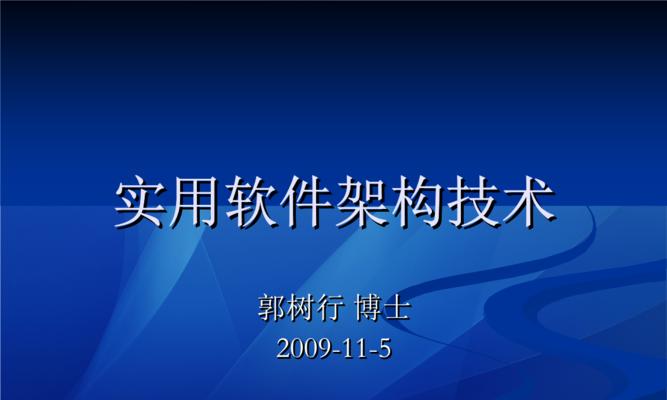 实用软件架构技术

郭树行 博士

2009-11-5